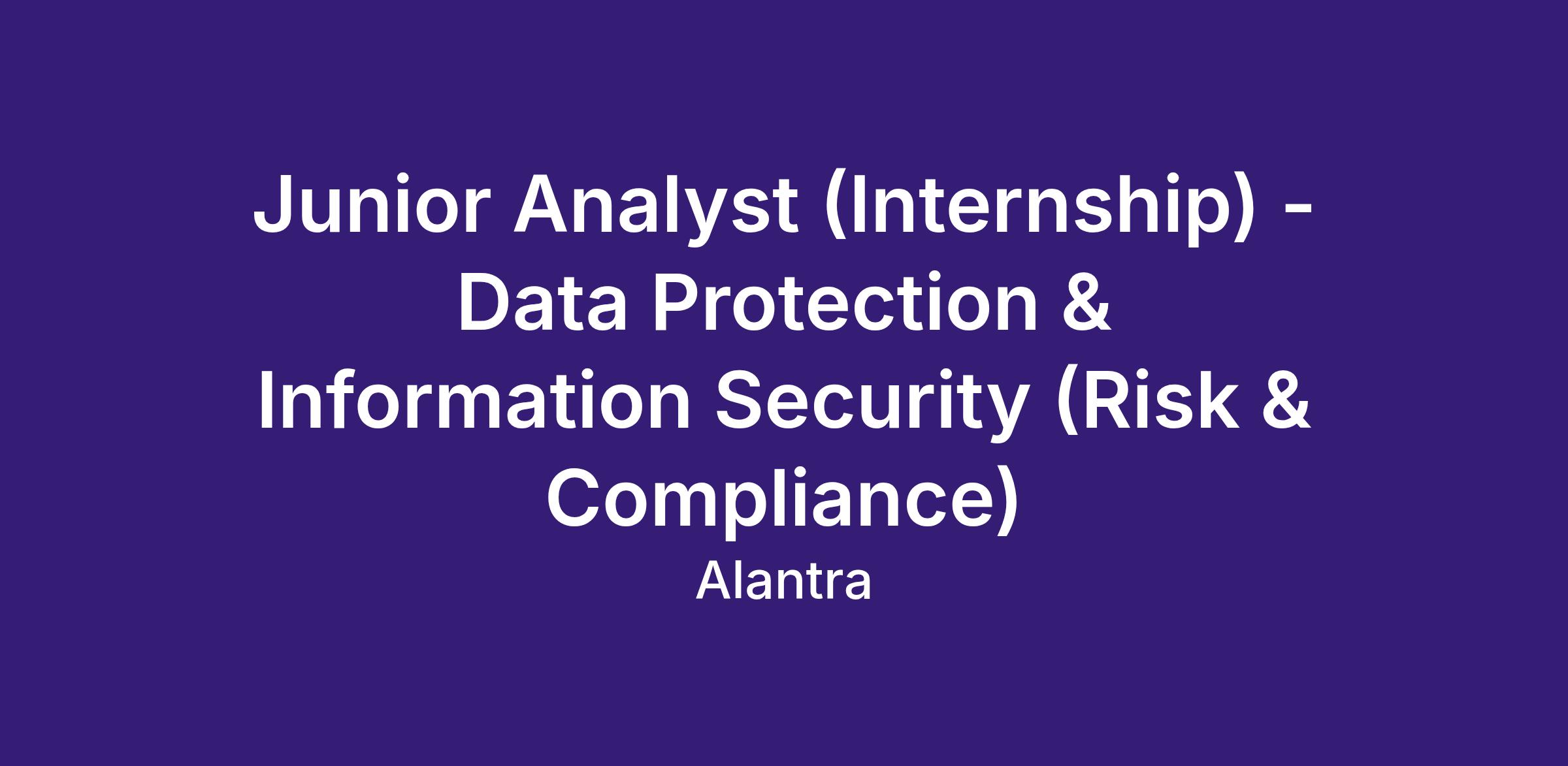 Junior Analyst (Internship) - Data Protection & Information Security (Risk & Compliance)

Alantra